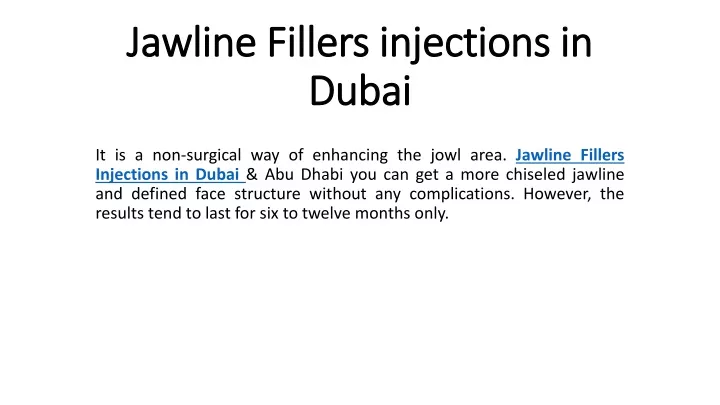 Jawline Fillers injections in Dubai

It is a non-surgical way of enhancing the jowl area. Jawline Fillers Injections in Dubai & Abu Dhabi you can get a more chiseled jawline and defined face structure without any complications. However, the results tend to last for six to twelve months only.